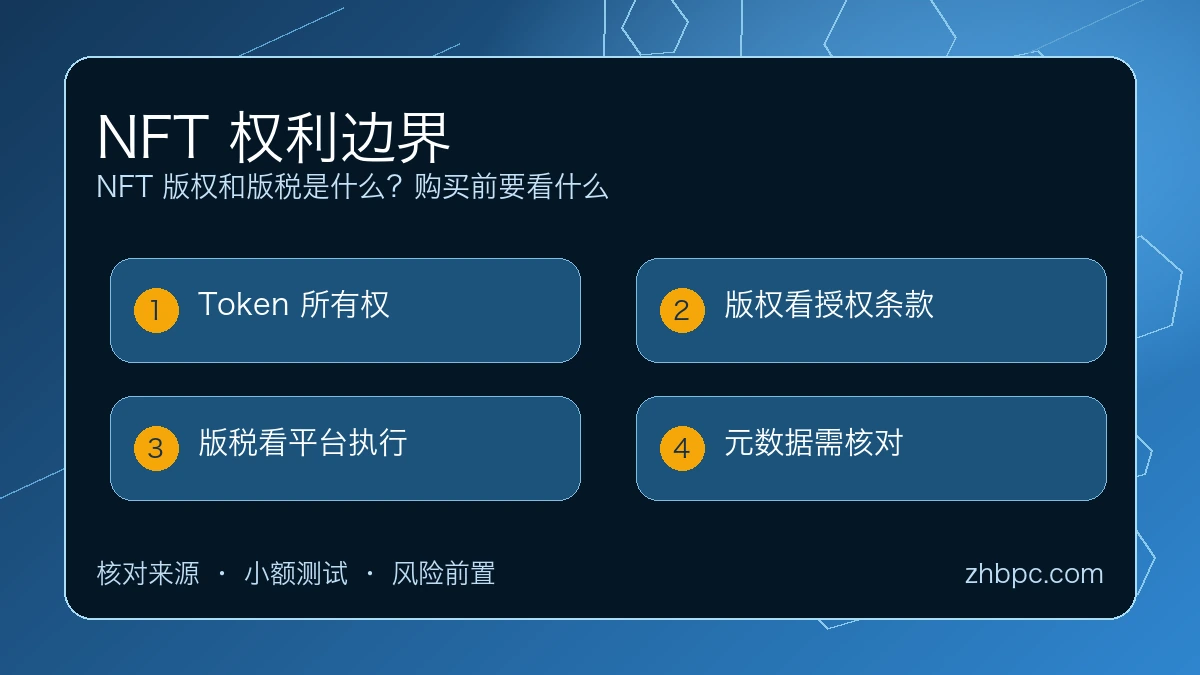 NFT 权利边界

NFT 版权和版税是什么？购买前要看什么

1 Token 所有权

2 版权看授权条款

3 版税看平台执行

4 元数据需核对

核对来源 · 小额测试 · 风险前置

zhbpc.com